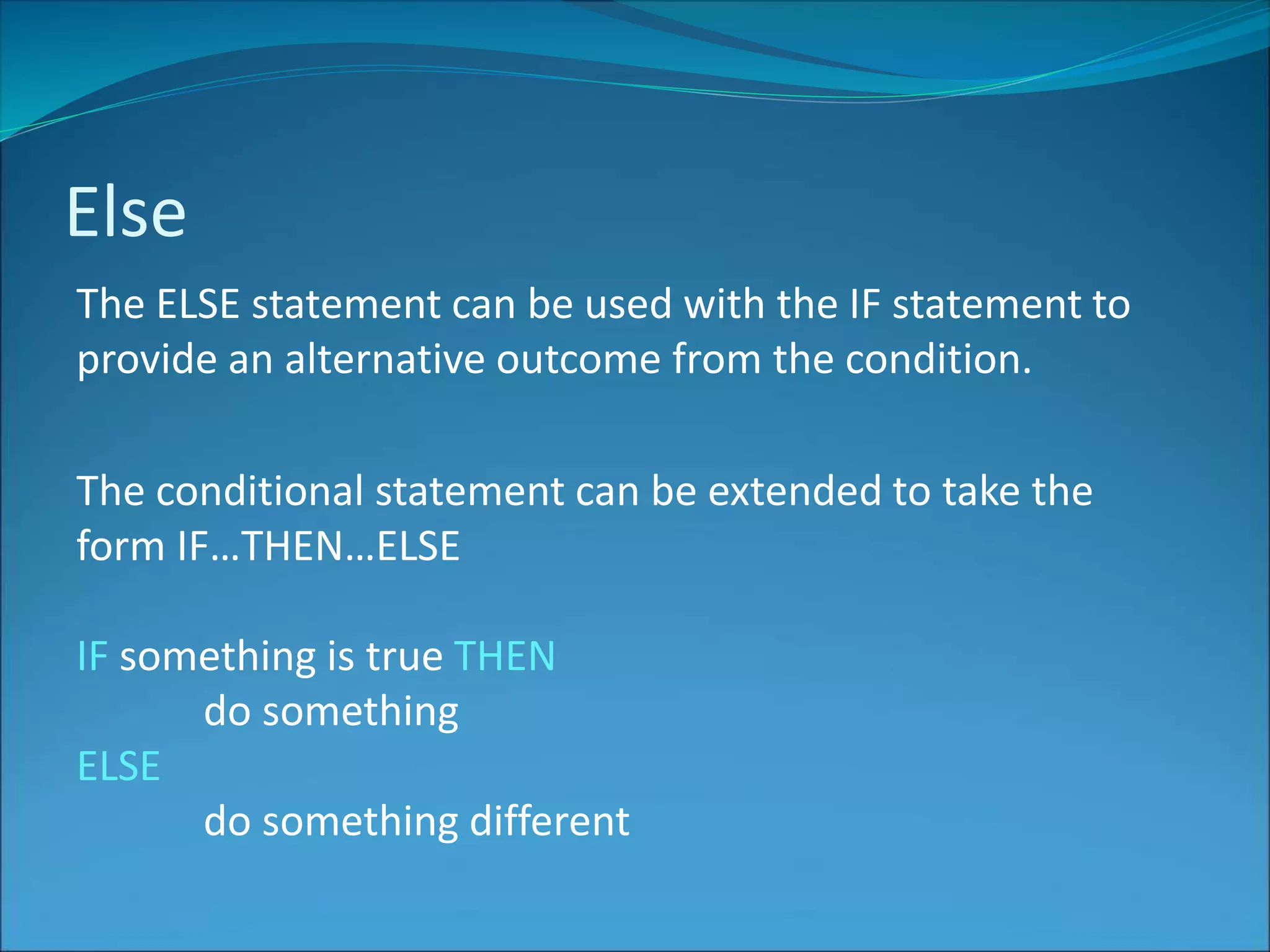 Else

The ELSE statement can be used with the IF statement to provide an alternative outcome from the condition.

The conditional statement can be extended to take the form IF…THEN…ELSE

IF something is true THEN
do something
ELSE
do something different